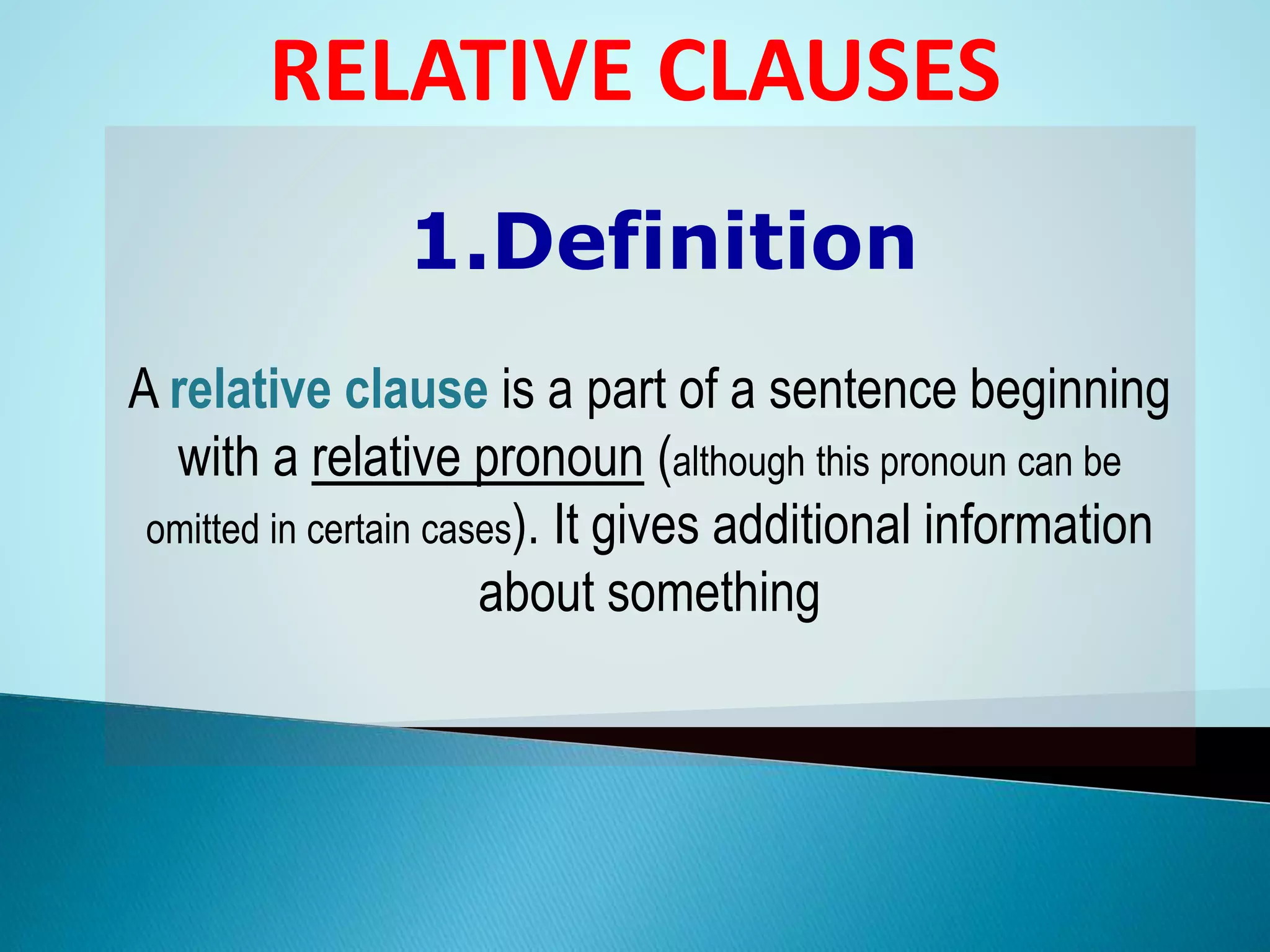 RELATIVE CLAUSES

1.Definition

A relative clause is a part of a sentence beginning with a relative pronoun (although this pronoun can be omitted in certain cases). It gives additional information about something